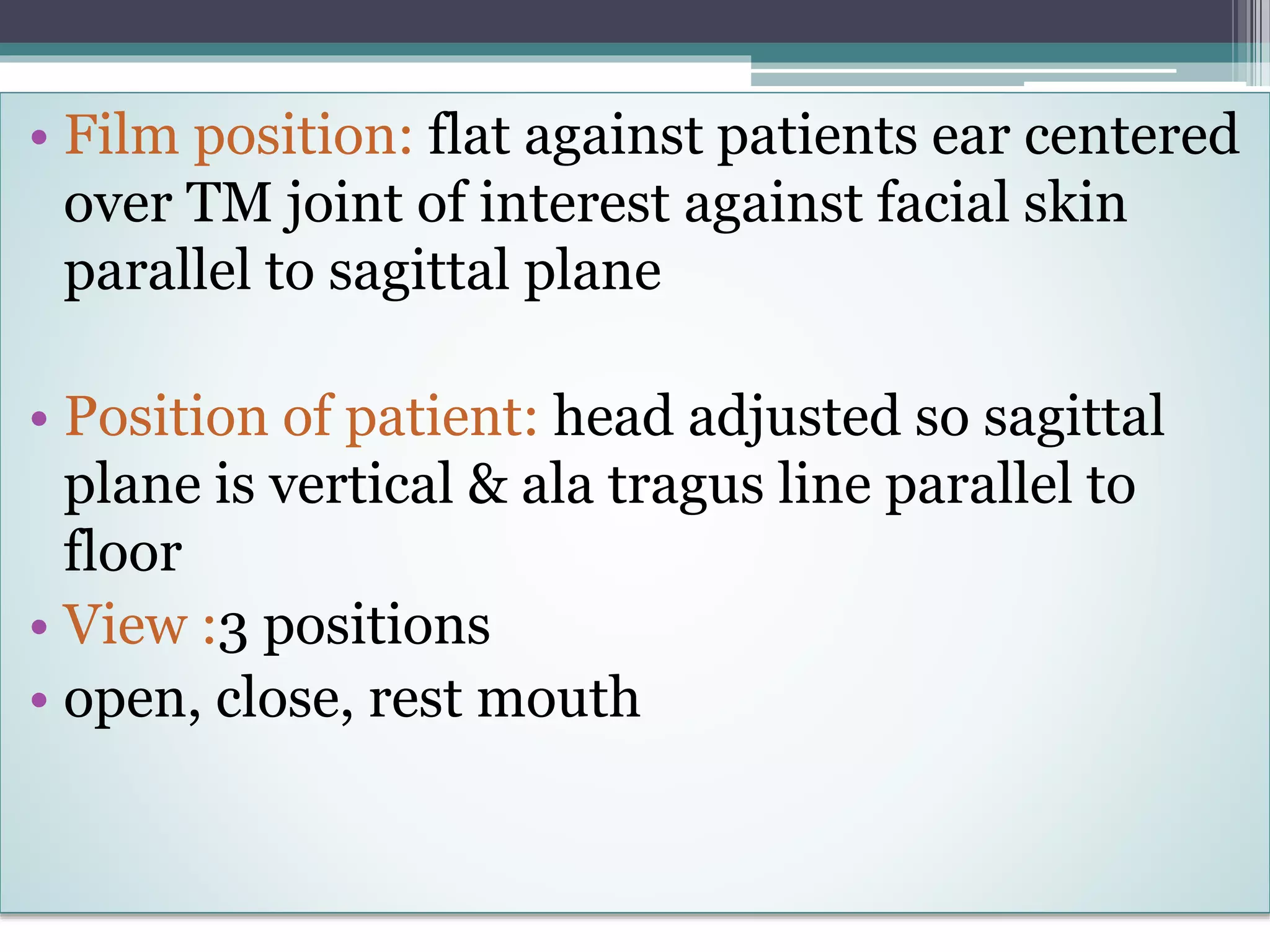 • Film position: flat against patients ear centered over TM joint of interest against facial skin parallel to sagittal plane

• Position of patient: head adjusted so sagittal plane is vertical & ala tragus line parallel to floor
• View :3 positions
• open, close, rest mouth